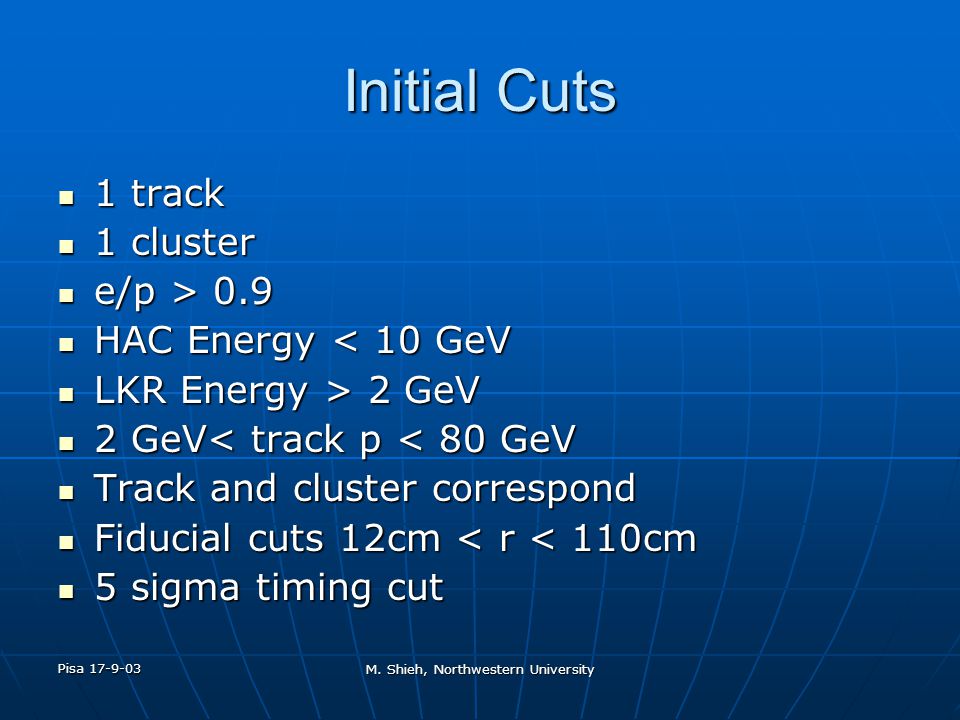 Initial Cuts

- 1 track
- 1 cluster
- e/p > 0.9
- HAC Energy < 10 GeV
- LKR Energy > 2 GeV
- 2 GeV< track p < 80 GeV
- Track and cluster correspond
- Fiducial cuts 12cm < r < 110cm
- 5 sigma timing cut

Pisa 17-9-03

M. Shieh, Northwestern University